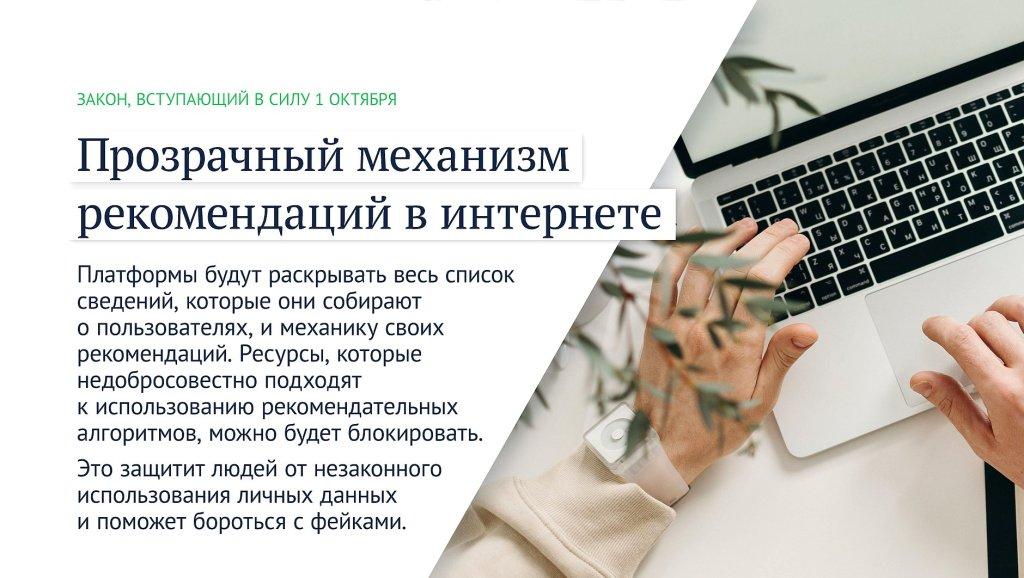 ЗАКОН, ВСТУПАЮЩИЙ В СИЛУ 1 ОКТЯБРЯ

Прозрачный механизм рекомендаций в интернете

Платформы будут раскрывать весь список сведений, которые они собирают о пользователях, и механику своих рекомендаций. Ресурсы, которые недобросовестно подходят к использованию рекомендательных алгоритмов, можно будет блокировать.

Это защитит людей от незаконного использования личных данных и поможет бороться с фейками.